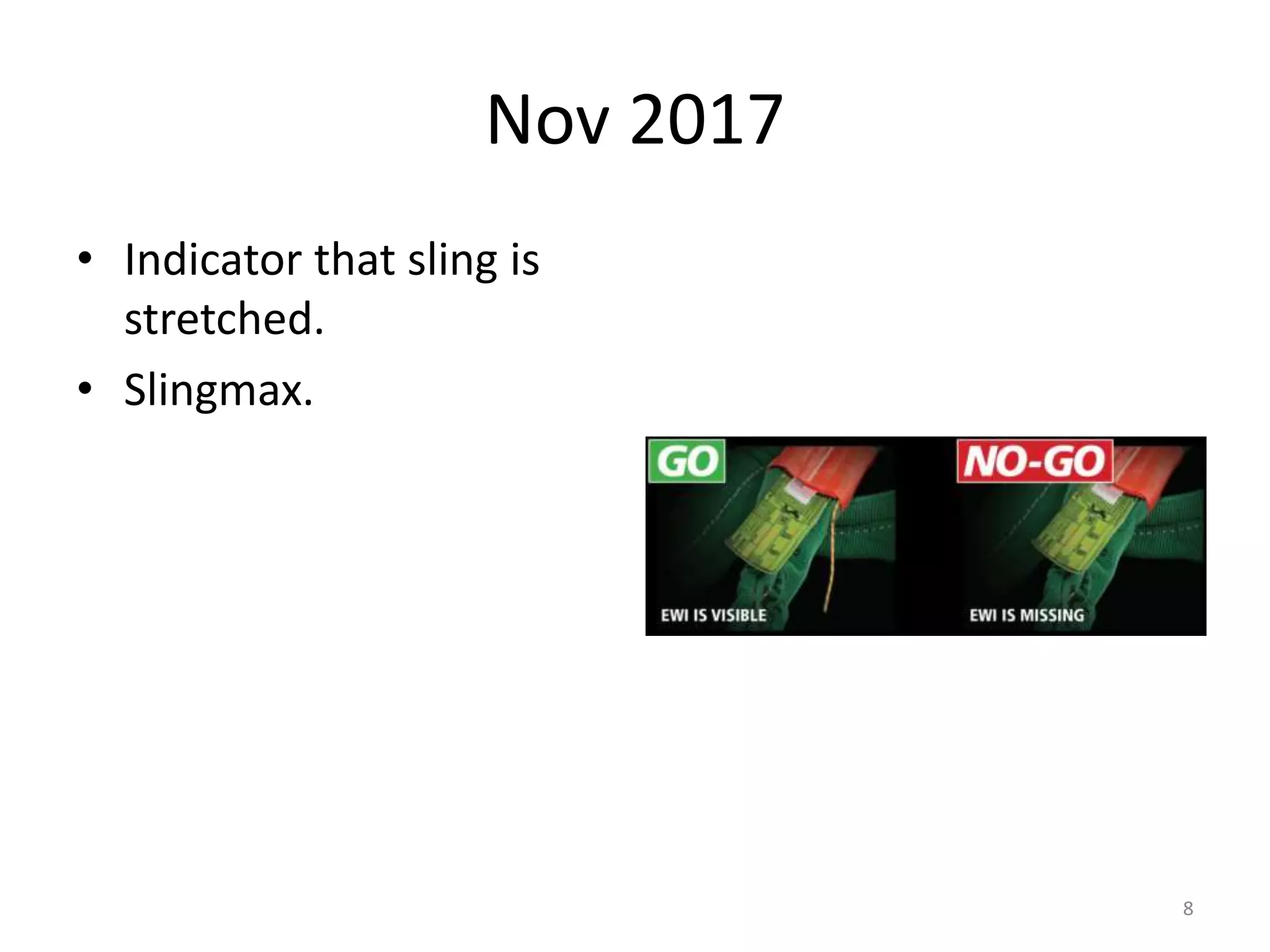 Nov 2017

• Indicator that sling is stretched.
• Slingmax.

GO

EWI IS VISIBLE

NO-GO

EWI IS MISSING

8